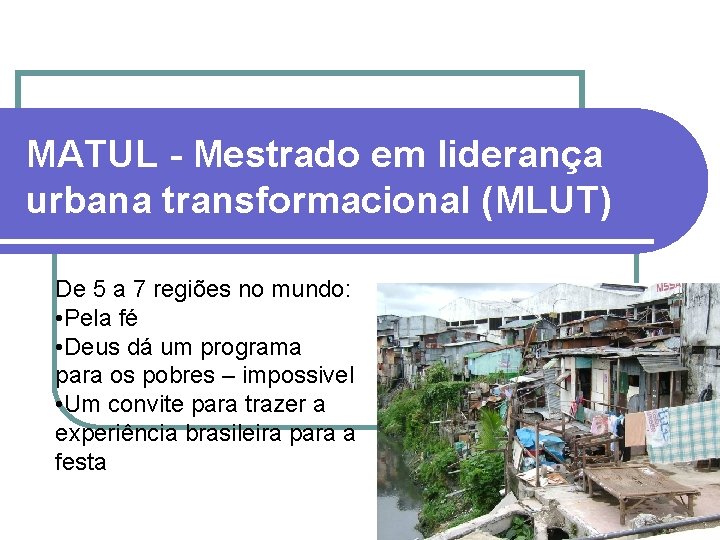 MATUL - Mestrado em liderança urbana transformacional (MLUT)

De 5 a 7 regiões no mundo:
•Pela fé
•Deus dá um programa para os pobres – impossivel
•Um convite para trazer a experiência brasileira para a festa

NSSA